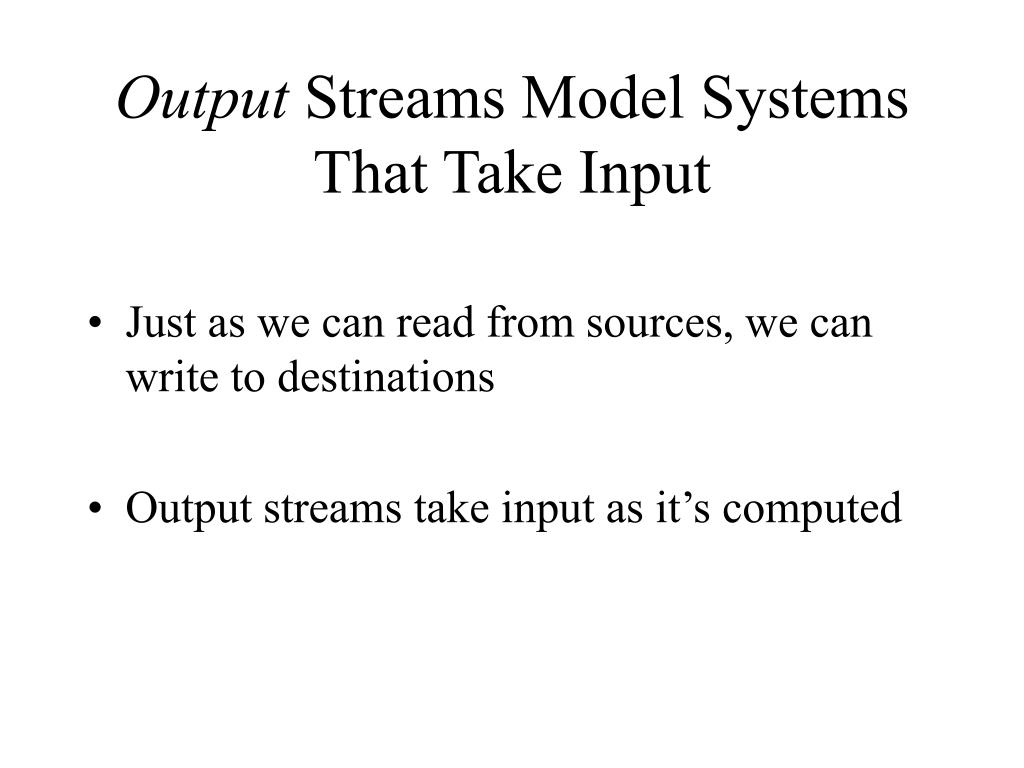 Output Streams Model Systems That Take Input

• Just as we can read from sources, we can write to destinations

• Output streams take input as it’s computed